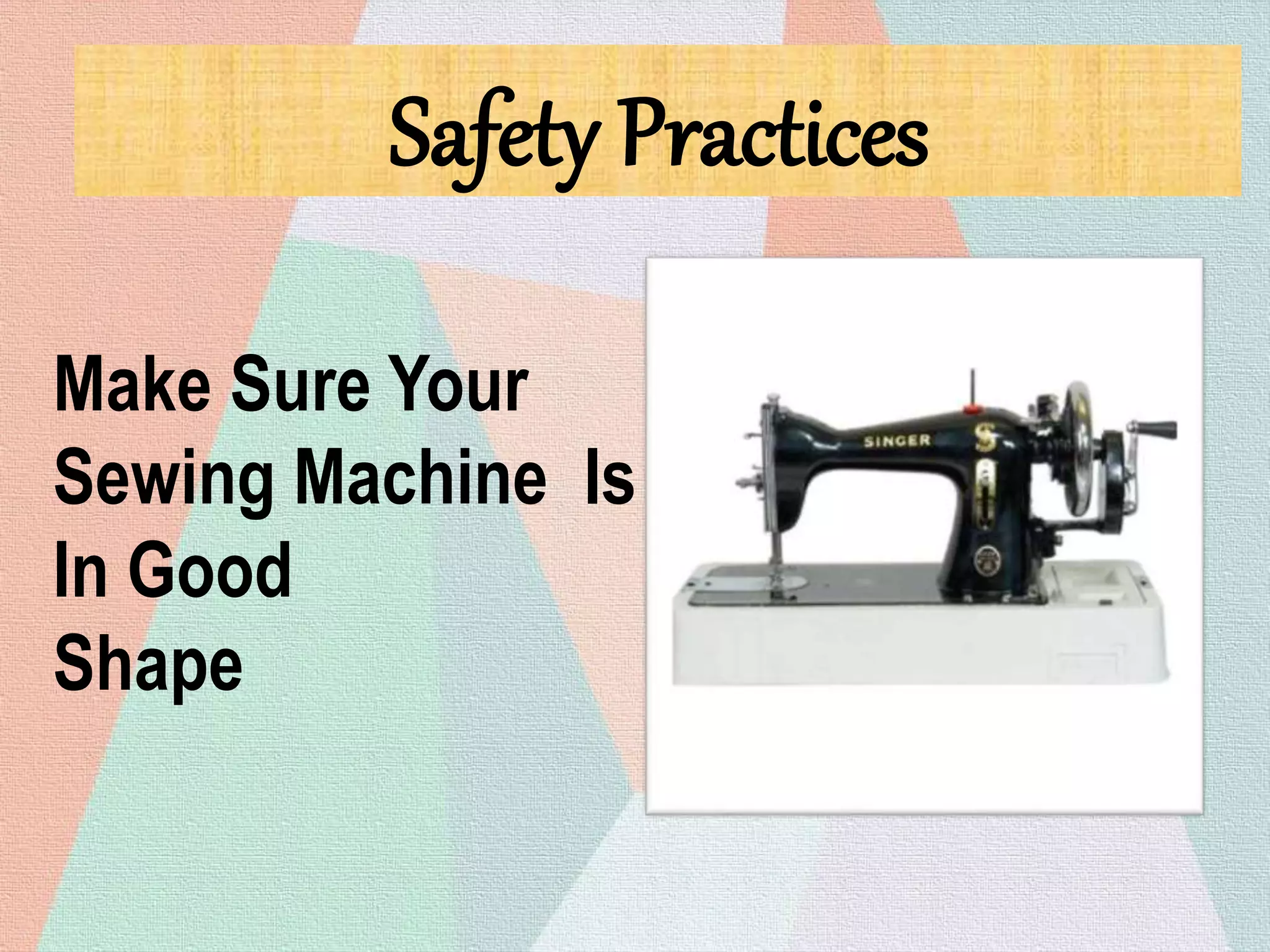 Safety Practices

Make Sure Your Sewing Machine Is In Good Shape

SINGER